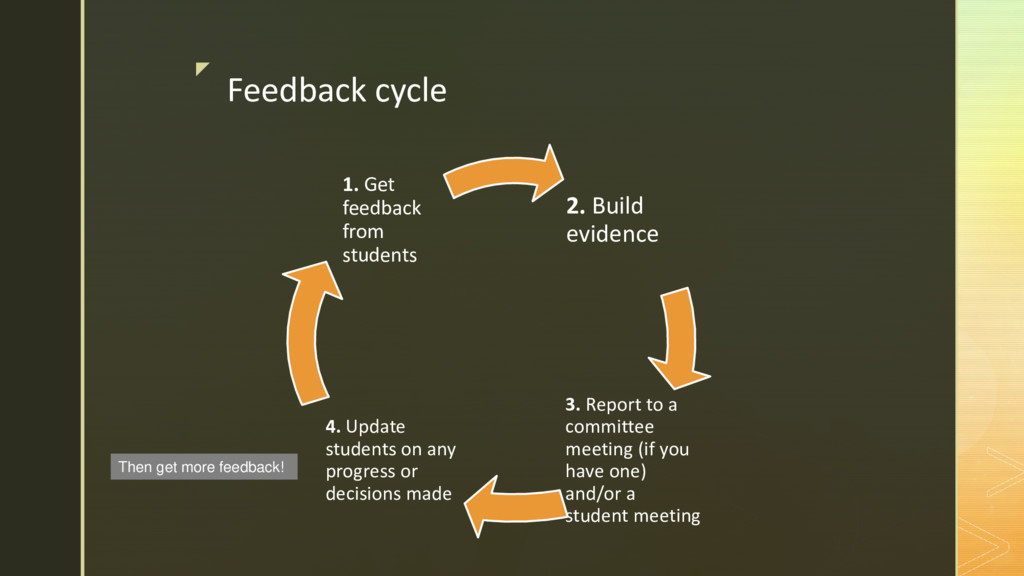 Feedback cycle

1. Get feedback from students

2. Build evidence

3. Report to a committee meeting (if you have one) and/or a student meeting

4. Update students on any progress or decisions made

Then get more feedback!